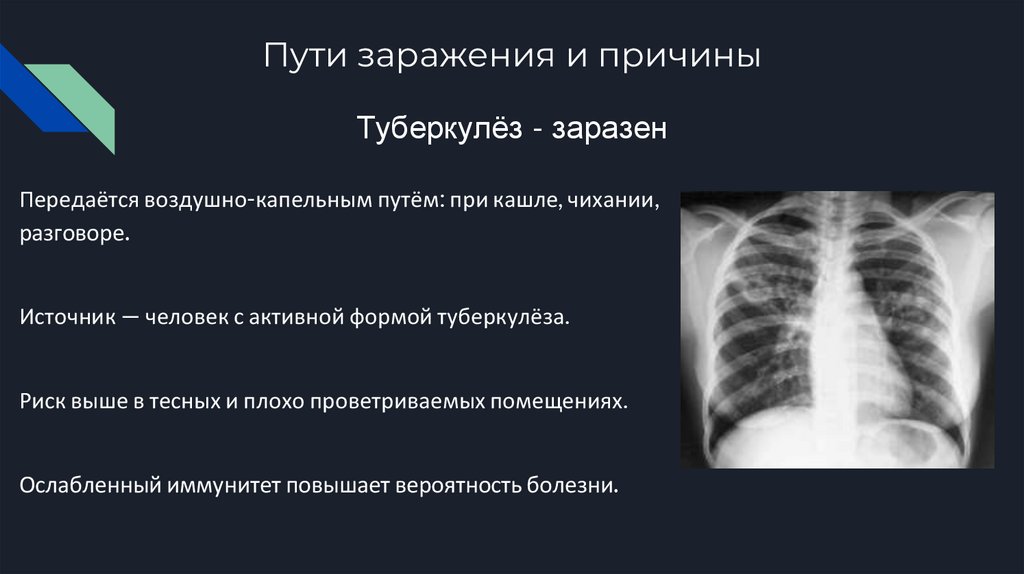 Пути заражения и причины

Туберкулёз - заразен

Передаётся воздушно-капельным путём: при кашле, чихании, разговоре.

Источник — человек с активной формой туберкулёза.

Риск выше в тесных и плохо проветриваемых помещениях.

Ослабленный иммунитет повышает вероятность болезни.